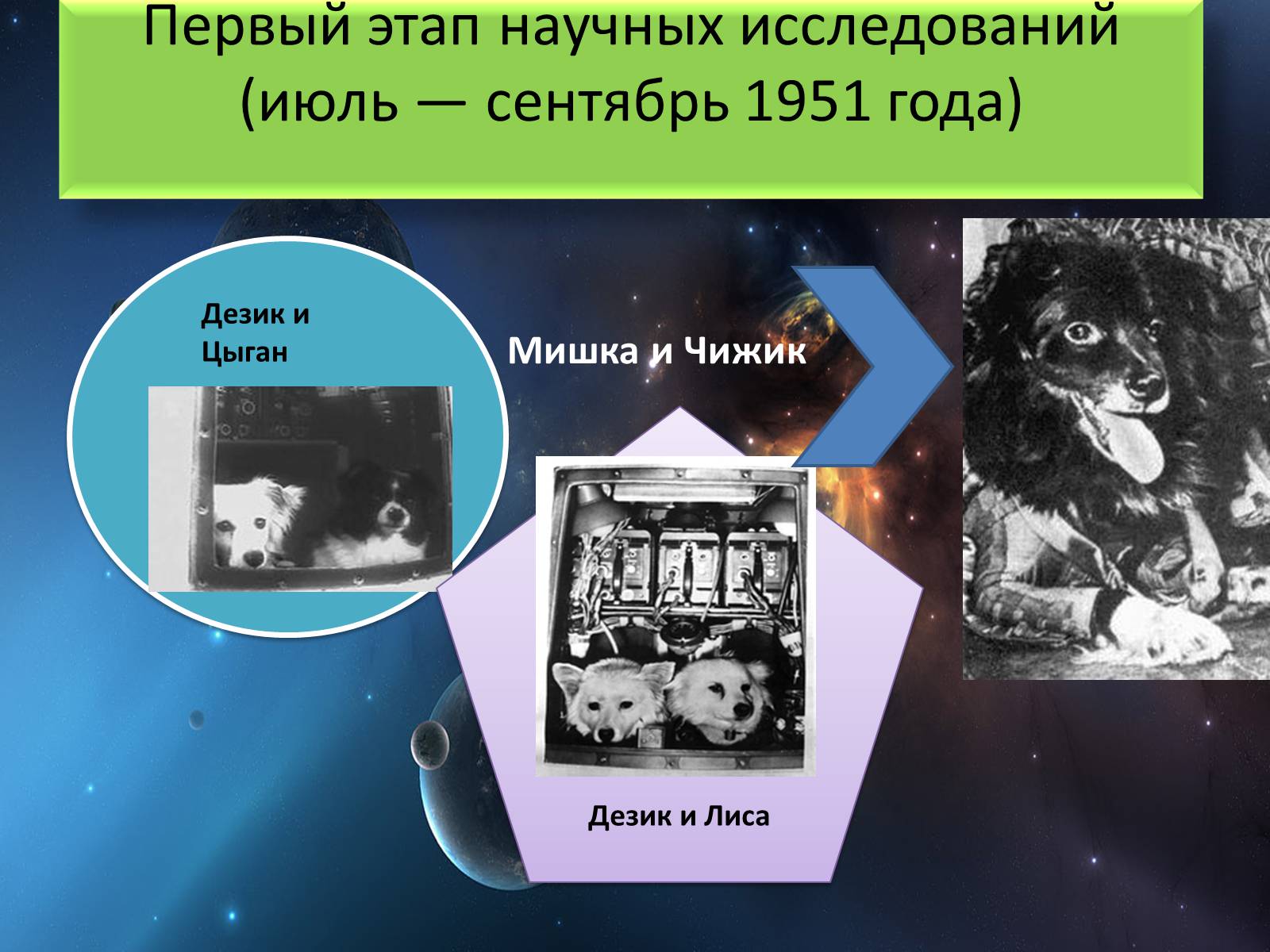 Первый этап научных исследований (июль — сентябрь 1951 года)

Дезик и Цыган

Мишка и Чижик

Дезик и Лиса